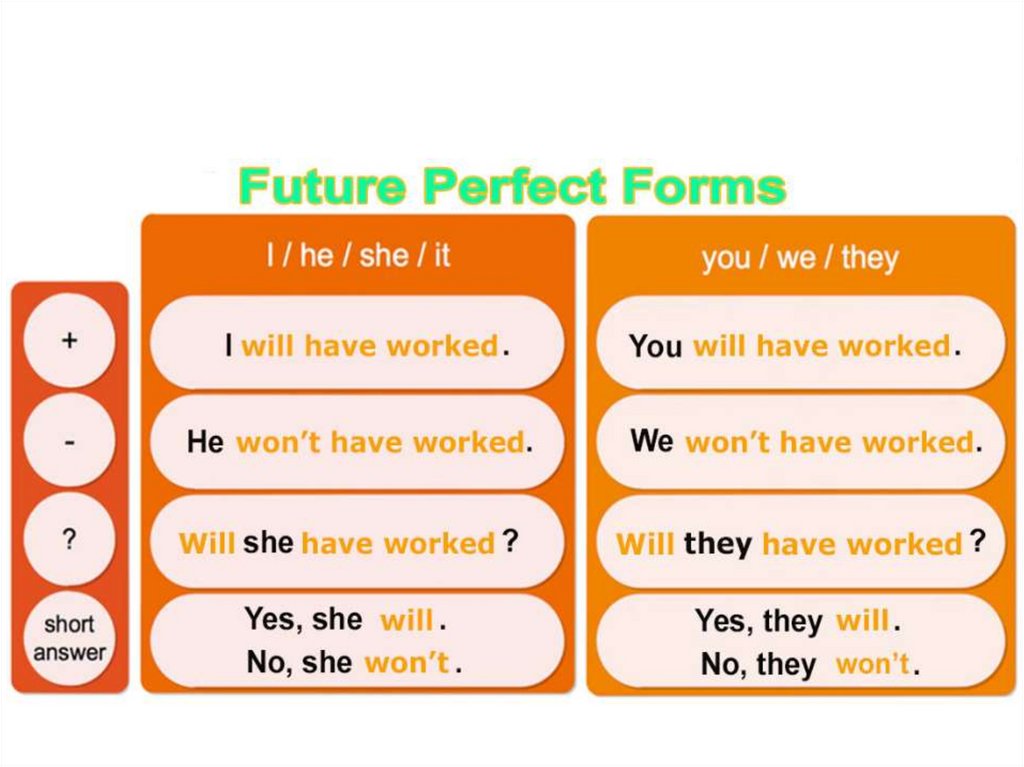 Future Perfect Forms

| | I / he / she / it | you / we / they |
|---|---|---|
| + | I will have worked. | You will have worked. |
| - | He won't have worked. | We won't have worked. |
| ? | Will she have worked? | Will they have worked? |
| short answer | Yes, she will. No, she won't. | Yes, they will. No, they won't. |